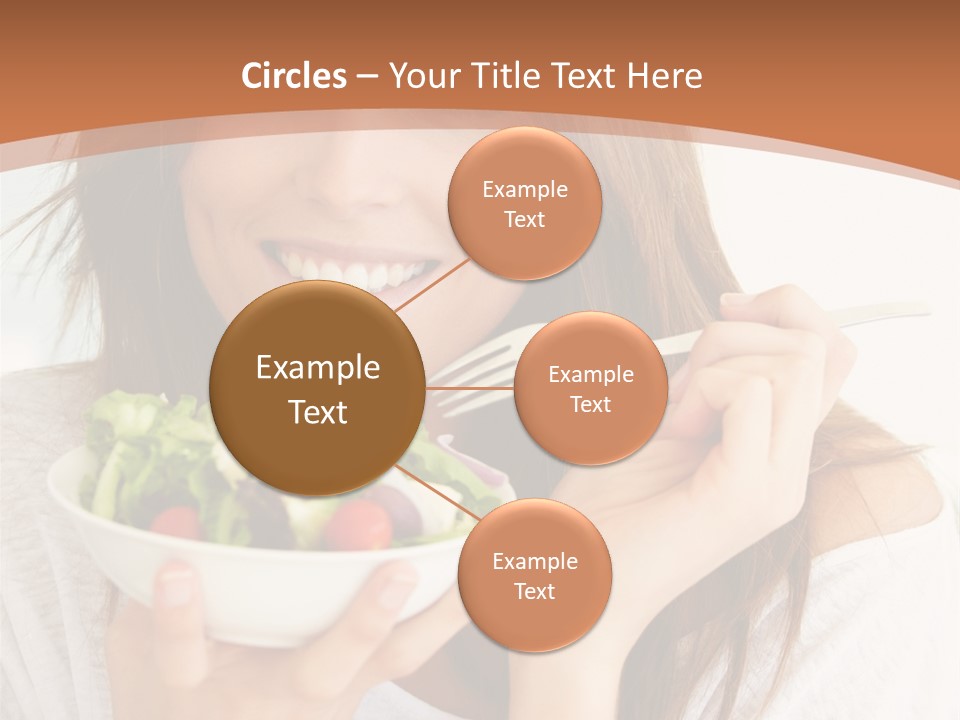 Circles – Your Title Text Here

Example Text

Example Text

Example Text

Example Text